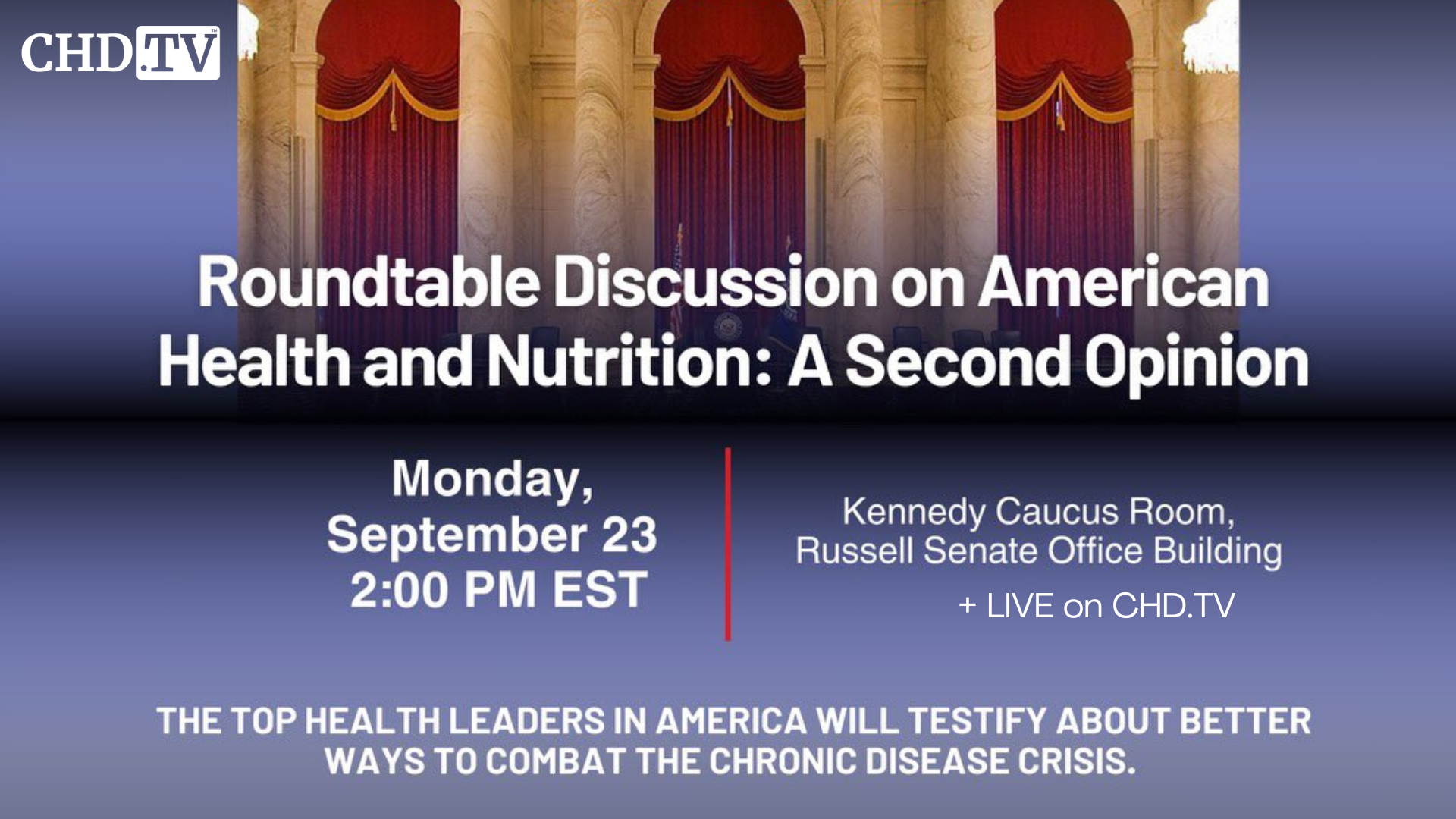 CHD.TV™

Roundtable Discussion on American Health and Nutrition: A Second Opinion

Monday, September 23 2:00 PM EST

Kennedy Caucus Room, Russell Senate Office Building

+ LIVE on CHD.TV

THE TOP HEALTH LEADERS IN AMERICA WILL TESTIFY ABOUT BETTER WAYS TO COMBAT THE CHRONIC DISEASE CRISIS.